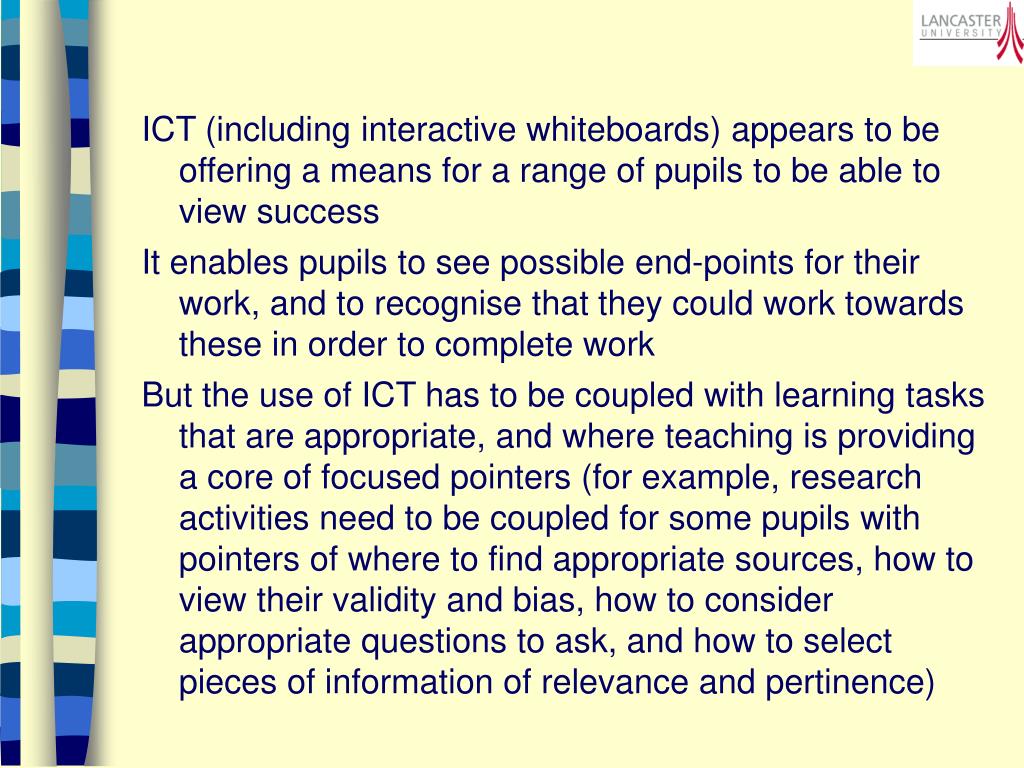 LANCASTER UNIVERSITY

ICT (including interactive whiteboards) appears to be offering a means for a range of pupils to be able to view success

It enables pupils to see possible end-points for their work, and to recognise that they could work towards these in order to complete work

But the use of ICT has to be coupled with learning tasks that are appropriate, and where teaching is providing a core of focused pointers (for example, research activities need to be coupled for some pupils with pointers of where to find appropriate sources, how to view their validity and bias, how to consider appropriate questions to ask, and how to select pieces of information of relevance and pertinence)